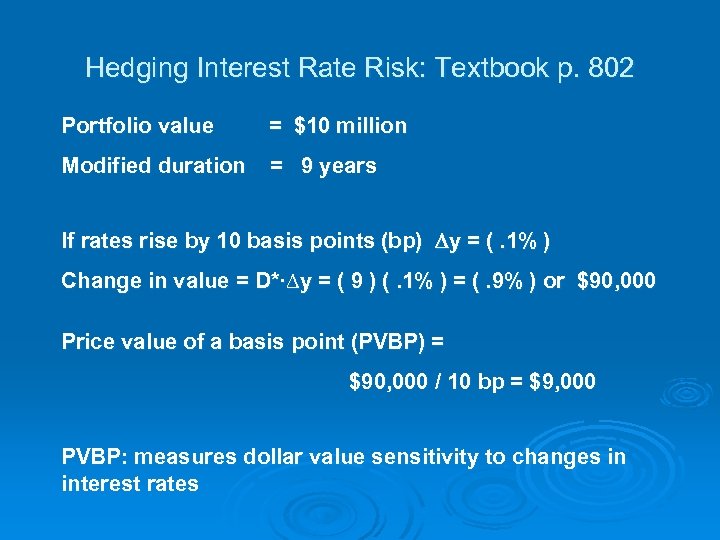 Hedging Interest Rate Risk: Textbook p. 802

Portfolio value = \$10 million

Modified duration = 9 years

If rates rise by 10 basis points (bp) $\Delta y$ = ( .1% )

Change in value = $D^* \cdot \Delta y$ = ( 9 ) ( .1% ) = ( .9% ) or \$90,000

Price value of a basis point (PVBP) =

\$90,000 / 10 bp = \$9,000

PVBP: measures dollar value sensitivity to changes in interest rates